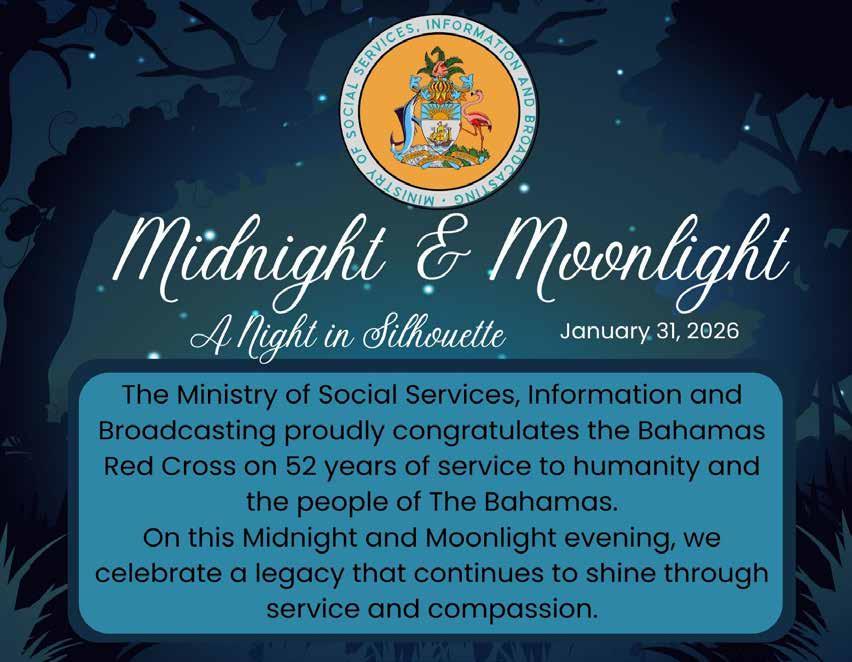 MINISTRY OF SOCIAL SERVICES, INFORMATION AND BROADCASTING

Midnight & Moonlight

A Night in Silhouette

January 31, 2026

The Ministry of Social Services, Information and Broadcasting proudly congratulates the Bahamas Red Cross on 52 years of service to humanity and the people of The Bahamas.
On this Midnight and Moonlight evening, we celebrate a legacy that continues to shine through service and compassion.